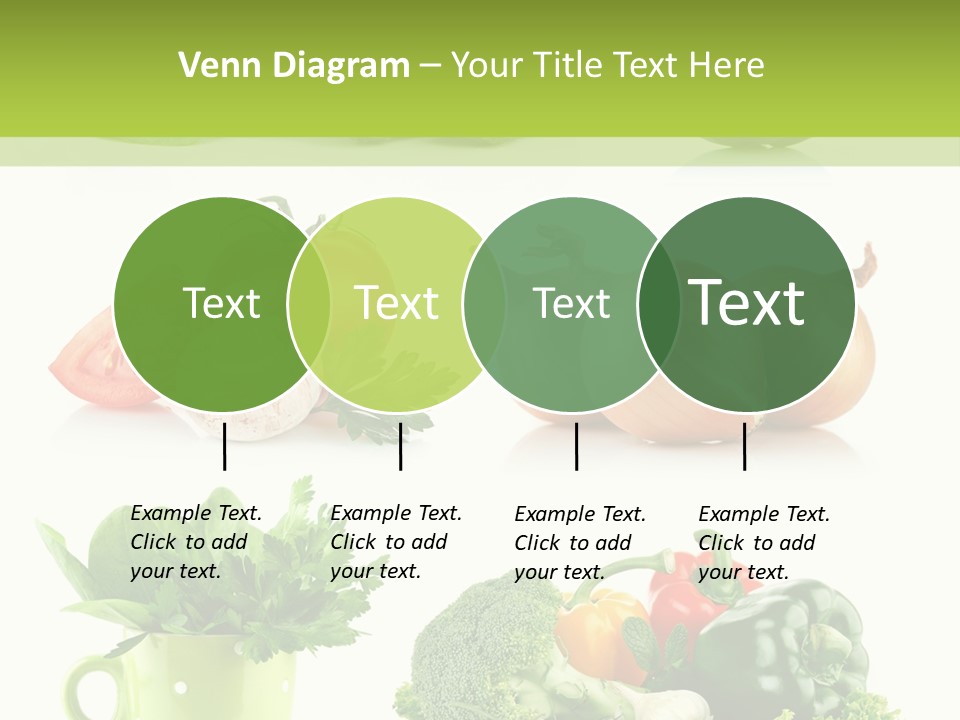 Venn Diagram – Your Title Text Here

Text

Text

Text

Text

Example Text. Click to add your text.

Example Text. Click to add your text.

Example Text. Click to add your text.

Example Text. Click to add your text.